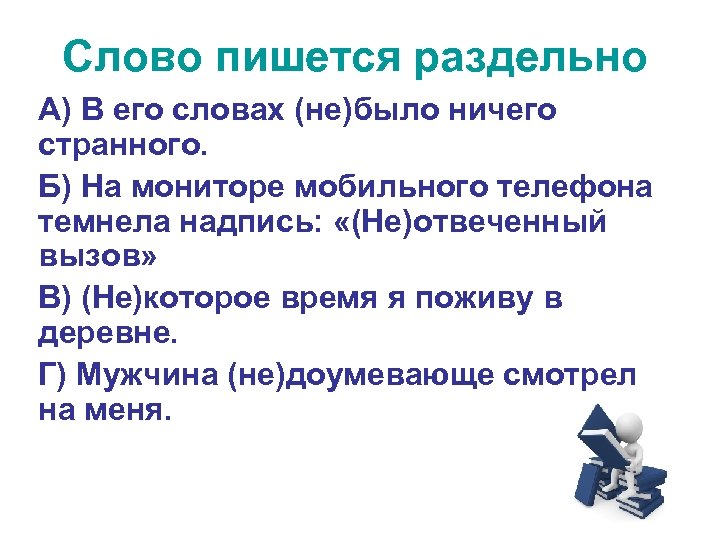 Слово пишется раздельно

А) В его словах (не)было ничего странного.

Б) На мониторе мобильного телефона темнела надпись: «(Не)отвеченный вызов»

В) (Не)которое время я поживу в деревне.

Г) Мужчина (не)доумевающе смотрел на меня.